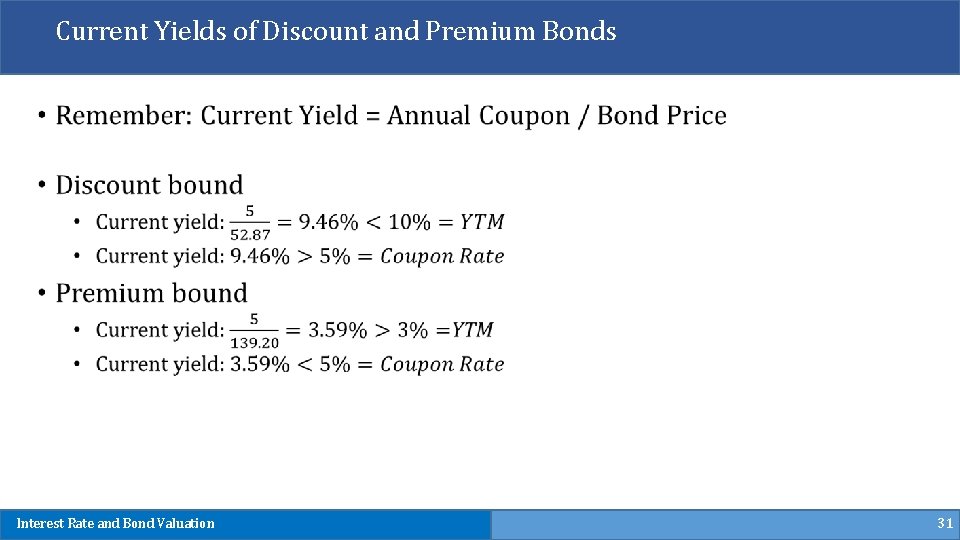 Current Yields of Discount and Premium Bonds

• Remember: Current Yield = Annual Coupon / Bond Price

• Discount bound
  • Current yield: $\frac{5}{52.87} = 9.46\% < 10\% = YTM$
  • Current yield: $9.46\% > 5\% = Coupon\ Rate$

• Premium bound
  • Current yield: $\frac{5}{139.20} = 3.59\% > 3\% = YTM$
  • Current yield: $3.59\% < 5\% = Coupon\ Rate$

Interest Rate and Bond Valuation

31